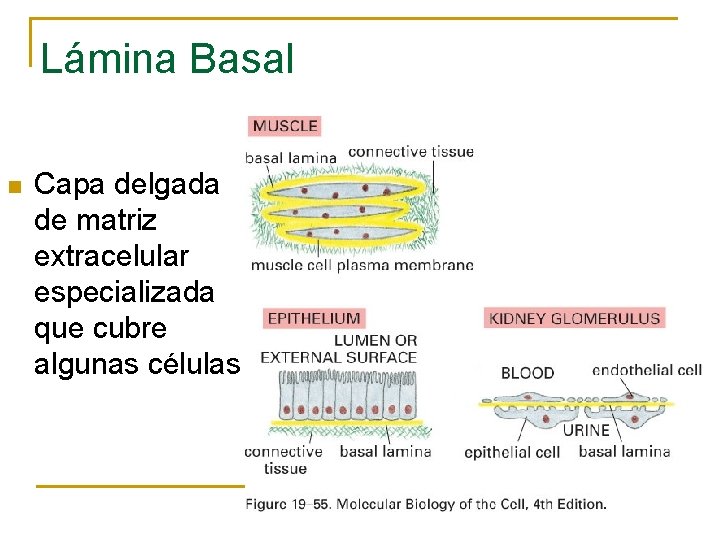 Lámina Basal

Capa delgada de matriz extracelular especializada que cubre algunas células

MUSCLE

basal lamina

connective tissue

muscle cell plasma membrane

EPITHELIUM

LUMEN OR EXTERNAL SURFACE

connective tissue

basal lamina

KIDNEY GLOMERULUS

BLOOD

endothelial cell

URINE

epithelial cell

basal lamina

Figure 19–55. Molecular Biology of the Cell, 4th Edition.